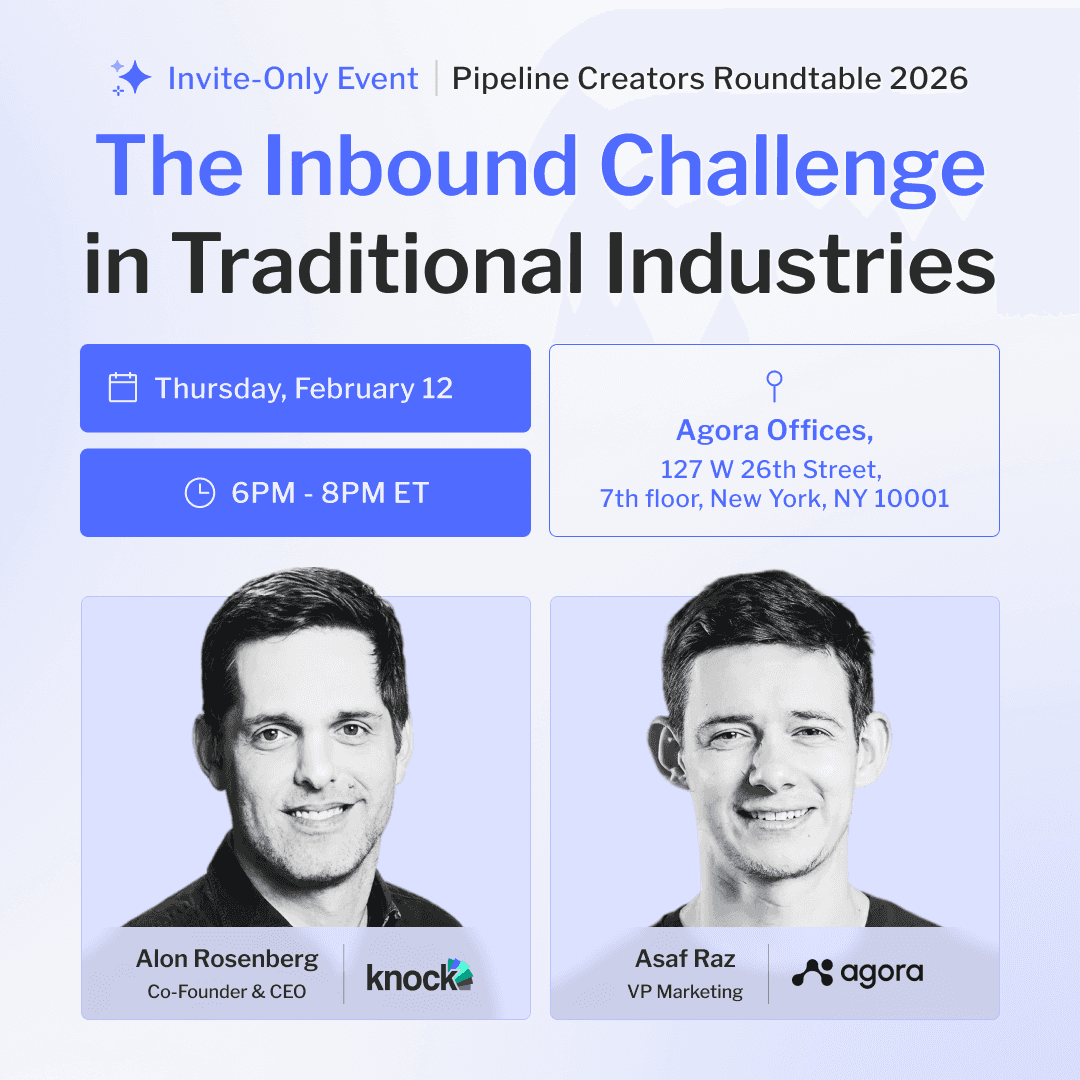 Invite-Only Event | Pipeline Creators Roundtable 2026

The Inbound Challenge in Traditional Industries

Thursday, February 12

6PM - 8PM ET

Agora Offices,
127 W 26th Street, 7th floor, New York, NY 10001

Alon Rosenberg
Co-Founder & CEO

knock

Asaf Raz
VP Marketing

agora